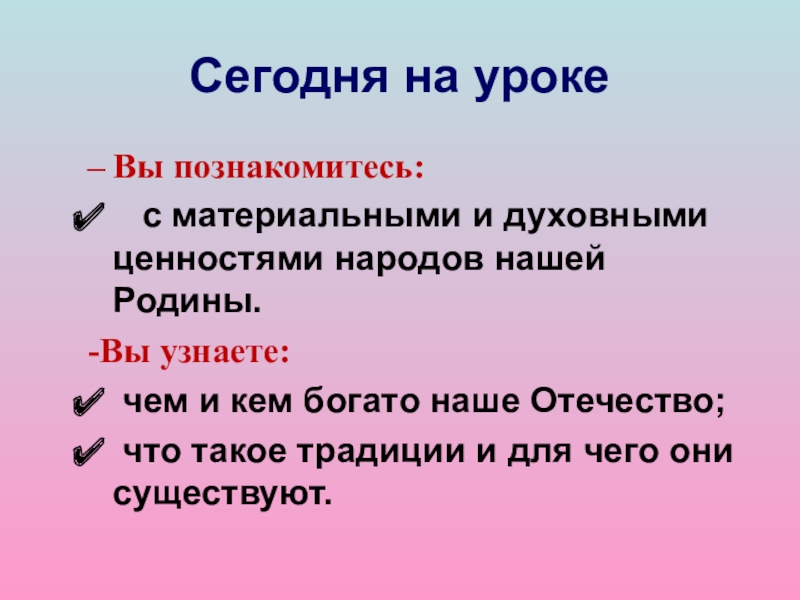 Сегодня на уроке

– Вы познакомитесь:

✔ с материальными и духовными ценностями народов нашей Родины.

-Вы узнаете:

✔ чем и кем богато наше Отечество;

✔ что такое традиции и для чего они существуют.